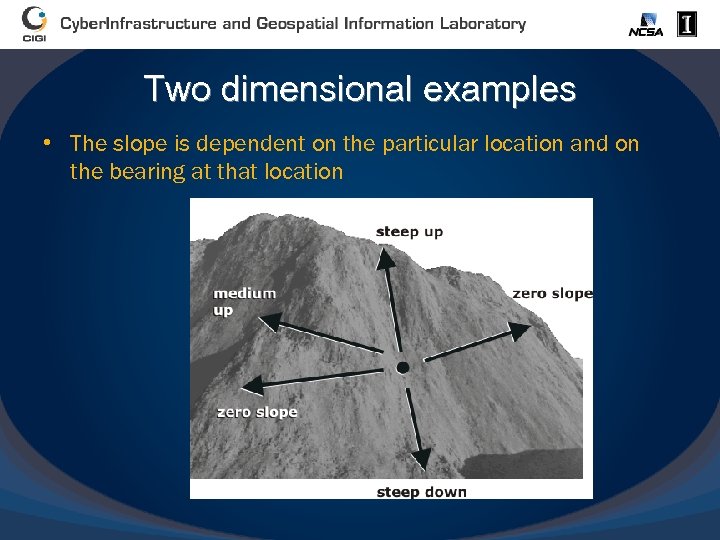 CIGI CyberInfrastructure and Geospatial Information Laboratory NCSA I

Two dimensional examples

• The slope is dependent on the particular location and on the bearing at that location

steep up

medium up

zero slope

zero slope

steep down